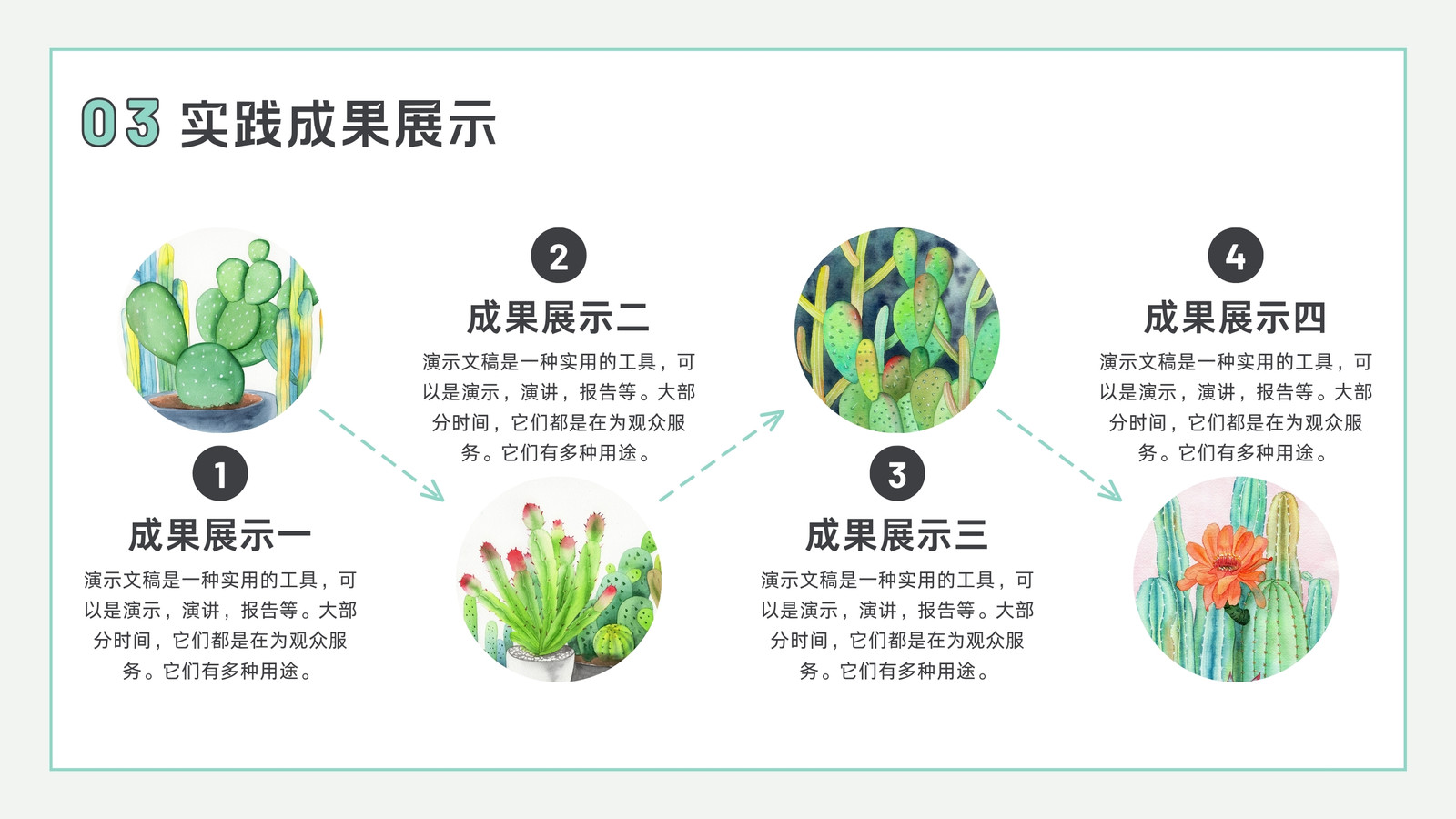 03 实践成果展示

1

成果展示一

演示文稿是一种实用的工具，可以是演示，演讲，报告等。大部分时间，它们都是在为观众服务。它们有多种用途。

2

成果展示二

演示文稿是一种实用的工具，可以是演示，演讲，报告等。大部分时间，它们都是在为观众服务。它们有多种用途。

3

成果展示三

演示文稿是一种实用的工具，可以是演示，演讲，报告等。大部分时间，它们都是在为观众服务。它们有多种用途。

4

成果展示四

演示文稿是一种实用的工具，可以是演示，演讲，报告等。大部分时间，它们都是在为观众服务。它们有多种用途。